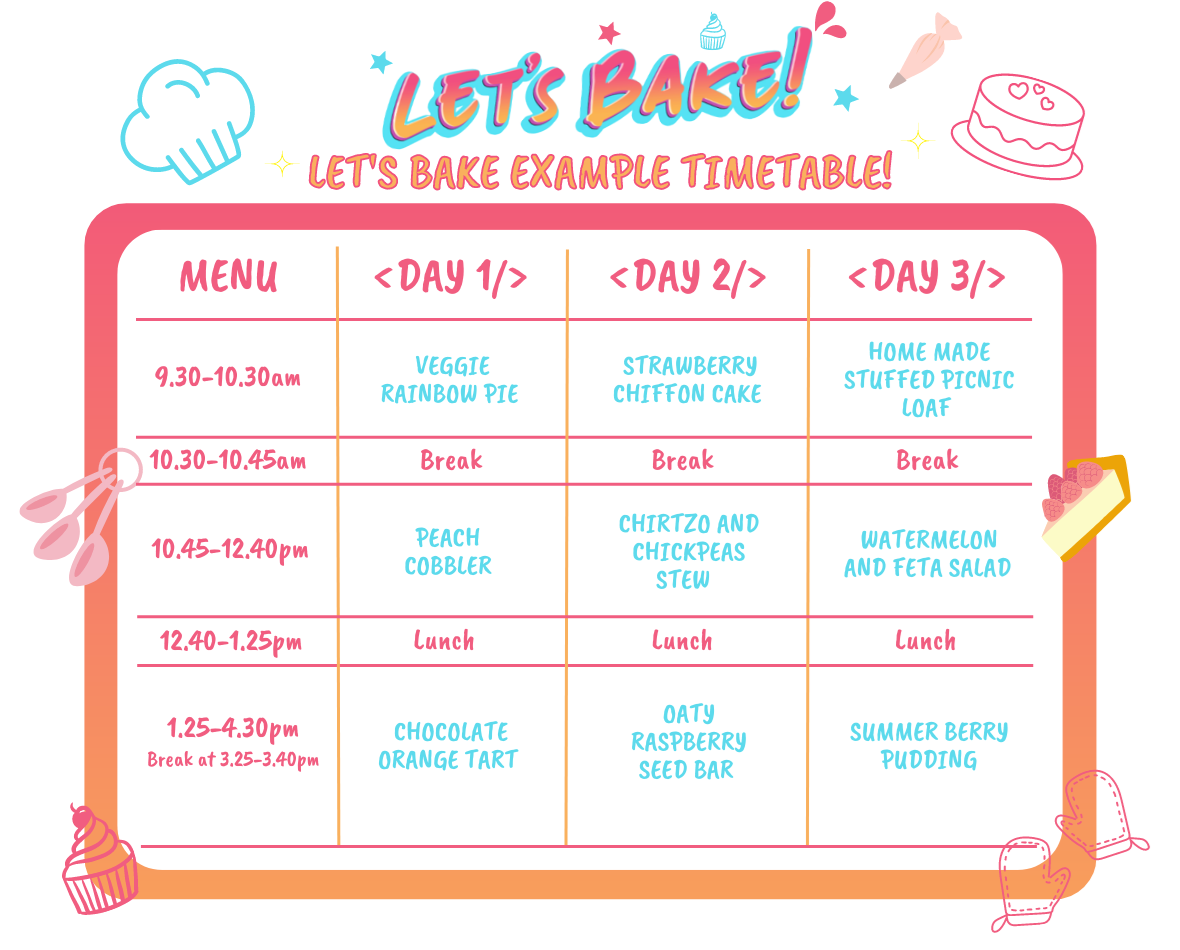 LET'S BAKE!

LET'S BAKE EXAMPLE TIMETABLE!

| MENU | <DAY 1/> | <DAY 2/> | <DAY 3/> |
|---|---|---|---|
| 9.30-10.30am | VEGGIE RAINBOW PIE | STRAWBERRY CHIFFON CAKE | HOME MADE STUFFED PICNIC LOAF |
| 10.30-10.45am | Break | Break | Break |
| 10.45-12.40pm | PEACH COBBLER | CHIRTZO AND CHICKPEAS STEW | WATERMELON AND FETA SALAD |
| 12.40-1.25pm | Lunch | Lunch | Lunch |
| 1.25-4.30pm Break at 3.25-3.40pm | CHOCOLATE ORANGE TART | OATY RASPBERRY SEED BAR | SUMMER BERRY PUDDING |